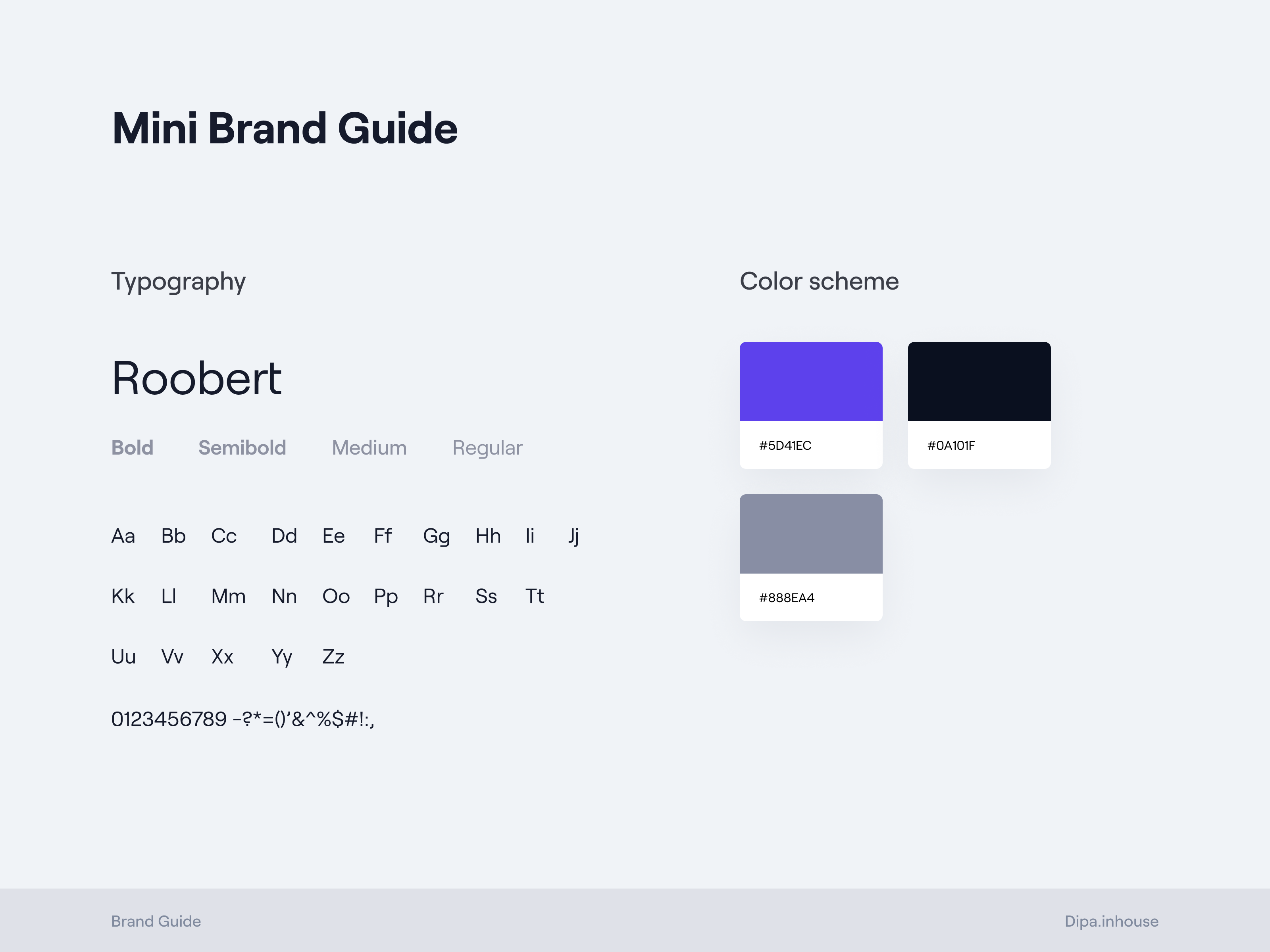 Mini Brand Guide

Typography

Roobert

Bold Semibold Medium Regular

Aa Bb Cc Dd Ee Ff Gg Hh Ii Jj

Kk Ll Mm Nn Oo Pp Rr Ss Tt

Uu Vv Xx Yy Zz

0123456789 -?*=()'&^%$#!:,

Color scheme

#5D41EC

#0A101F

#888EA4

Brand Guide

Dipa.inhouse